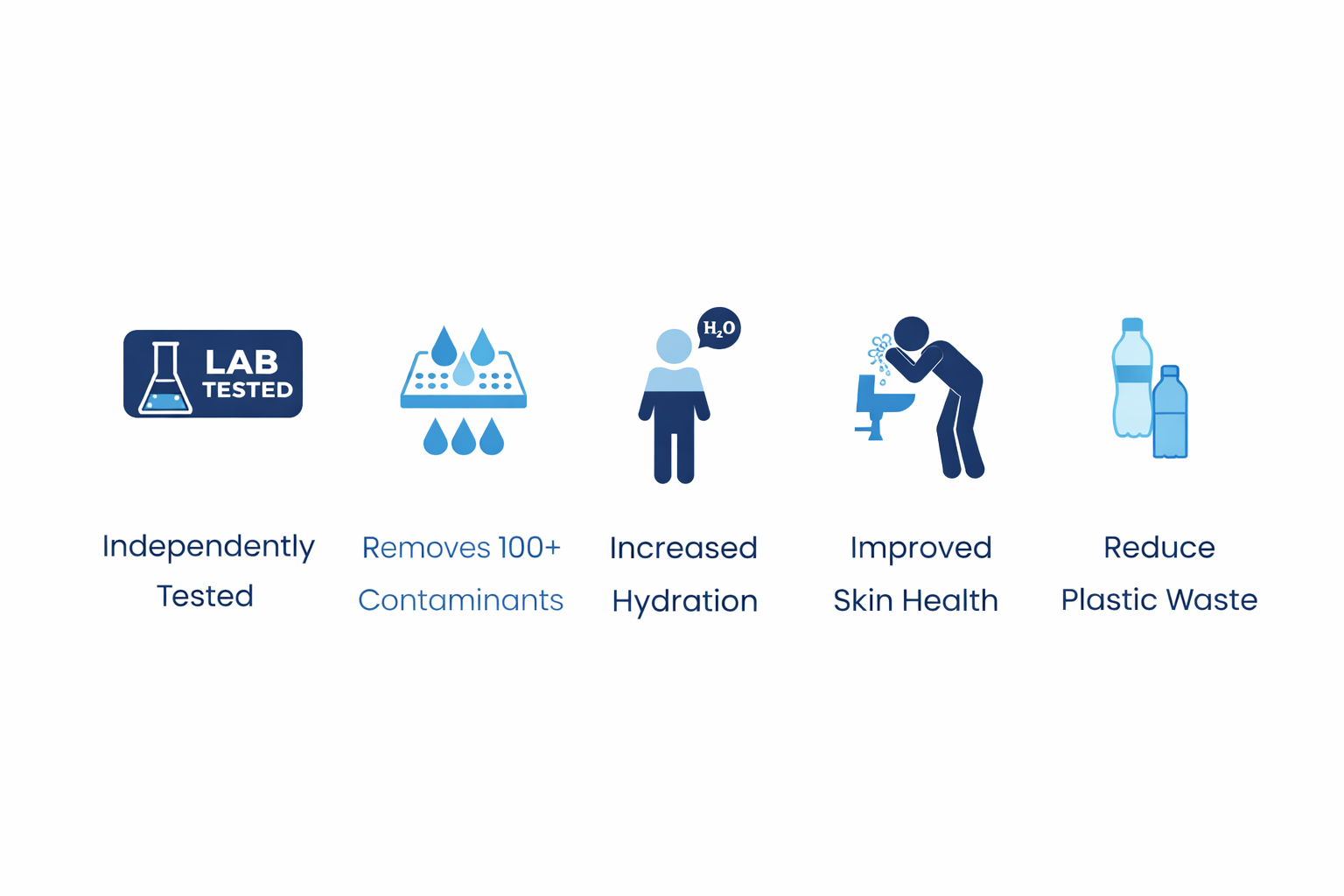 LAB TESTED

Independently Tested

Removes 100+ Contaminants

$H_2O$

Increased Hydration

Improved Skin Health

Reduce Plastic Waste